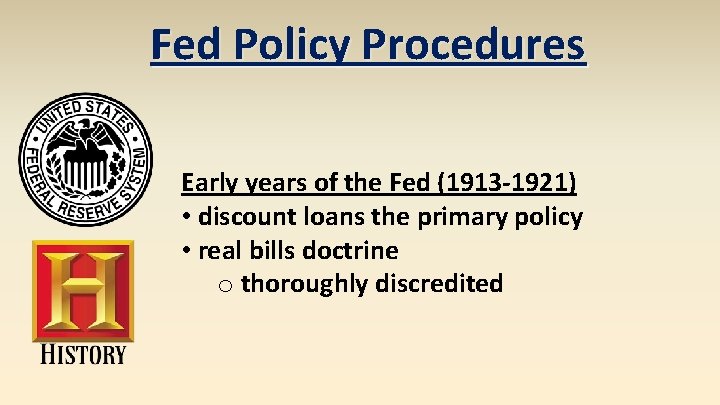 Fed Policy Procedures

UNITED STATES FEDERAL RESERVE SYSTEM

H
HISTORY

Early years of the Fed (1913-1921)
• discount loans the primary policy
• real bills doctrine
o thoroughly discredited